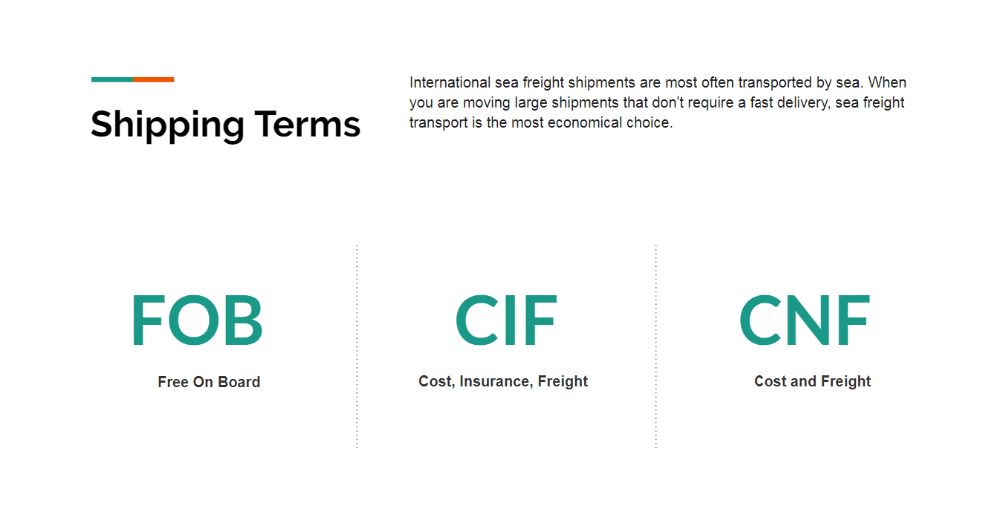 Shipping Terms

International sea freight shipments are most often transported by sea. When you are moving large shipments that don't require a fast delivery, sea freight transport is the most economical choice.

FOB
Free On Board

CIF
Cost, Insurance, Freight

CNF
Cost and Freight